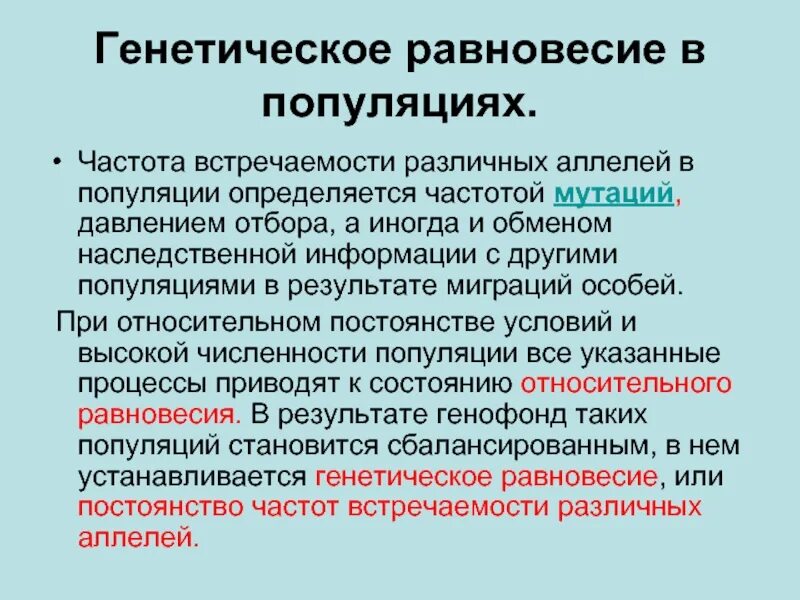 Генетическое равновесие в популяциях.

• Частота встречаемости различных аллелей в популяции определяется частотой мутаций, давлением отбора, а иногда и обменом наследственной информации с другими популяциями в результате миграций особей.

При относительном постоянстве условий и высокой численности популяции все указанные процессы приводят к состоянию относительного равновесия. В результате генофонд таких популяций становится сбалансированным, в нем устанавливается генетическое равновесие, или постоянство частот встречаемости различных аллелей.